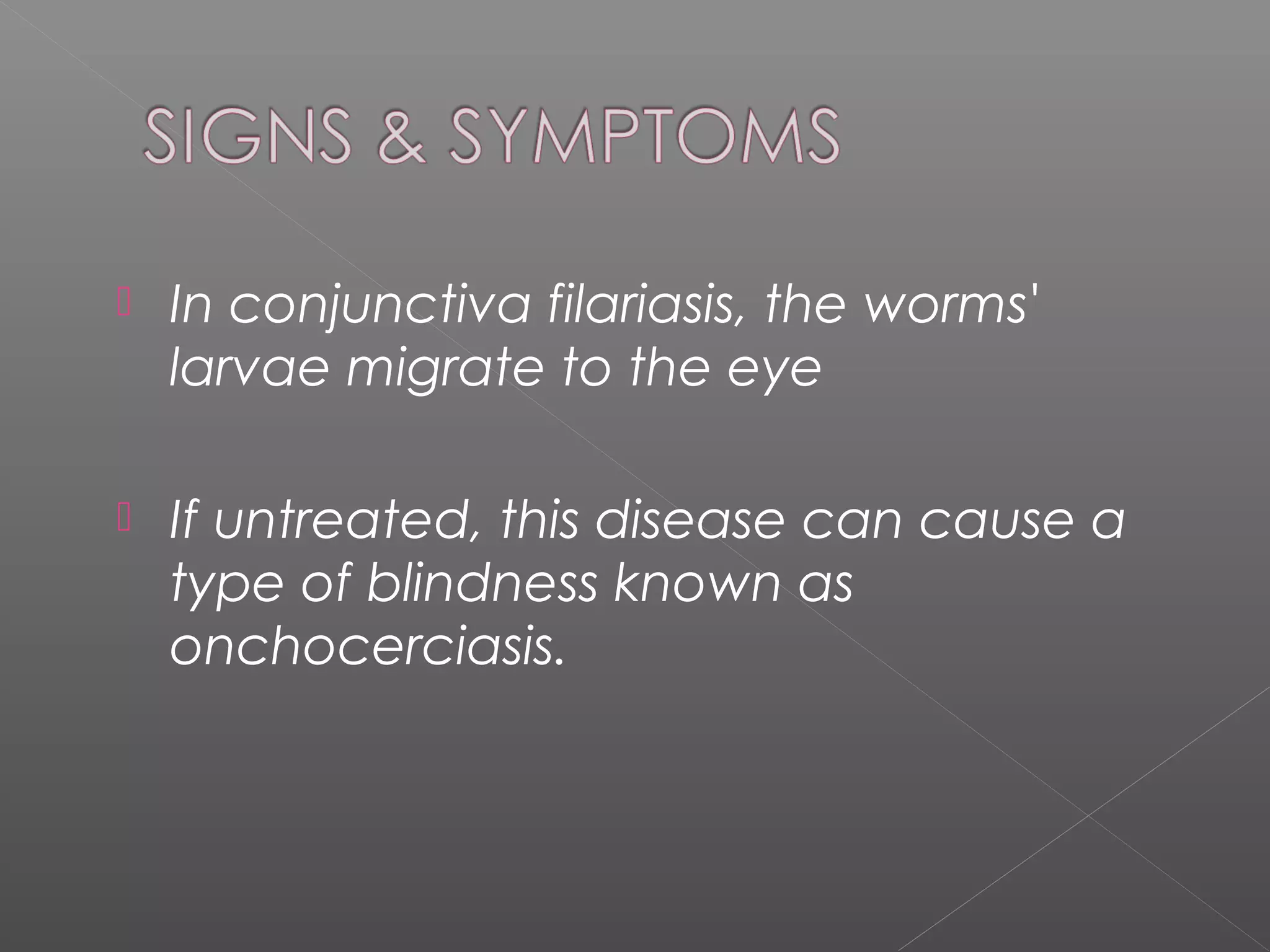 SIGNS & SYMPTOMS

In conjunctiva filariasis, the worms' larvae migrate to the eye

If untreated, this disease can cause a type of blindness known as onchocerciasis.